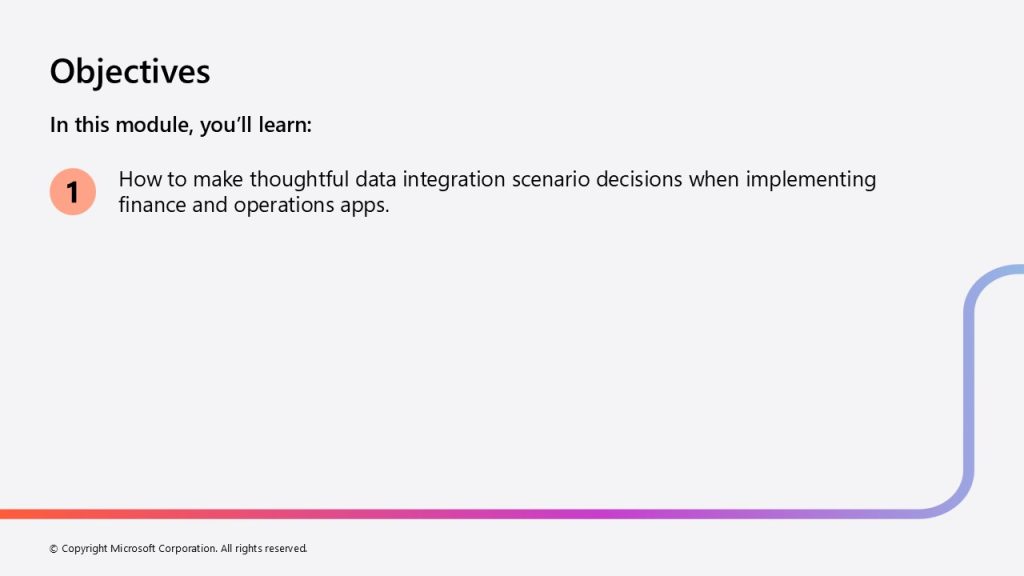 Objectives

In this module, you'll learn:

1

How to make thoughtful data integration scenario decisions when implementing finance and operations apps.

© Copyright Microsoft Corporation. All rights reserved.